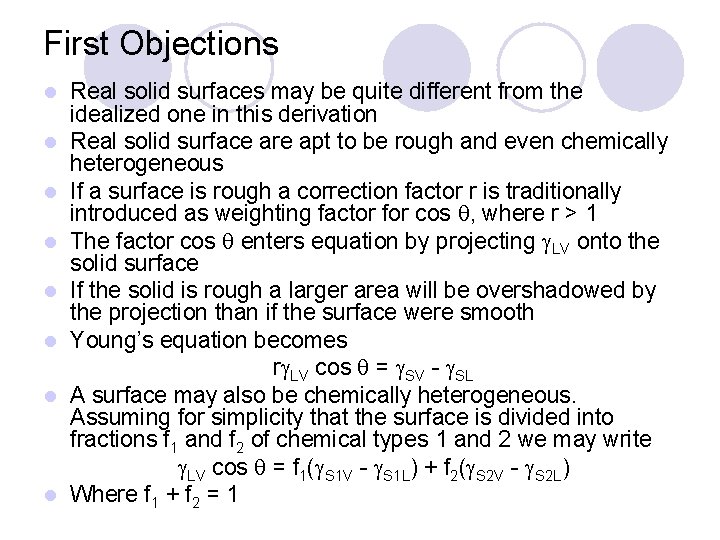 First Objections

- Real solid surfaces may be quite different from the idealized one in this derivation
- Real solid surface are apt to be rough and even chemically heterogeneous
- If a surface is rough a correction factor r is traditionally introduced as weighting factor for cos $\theta$, where r > 1
- The factor cos $\theta$ enters equation by projecting $\gamma_{LV}$ onto the solid surface
- If the solid is rough a larger area will be overshadowed by the projection than if the surface were smooth
- Young's equation becomes

$r\gamma_{LV} \cos \theta = \gamma_{SV} - \gamma_{SL}$

- A surface may also be chemically heterogeneous. Assuming for simplicity that the surface is divided into fractions $f_1$ and $f_2$ of chemical types 1 and 2 we may write

$\gamma_{LV} \cos \theta = f_1(\gamma_{S1V} - \gamma_{S1L}) + f_2(\gamma_{S2V} - \gamma_{S2L})$

- Where $f_1 + f_2 = 1$